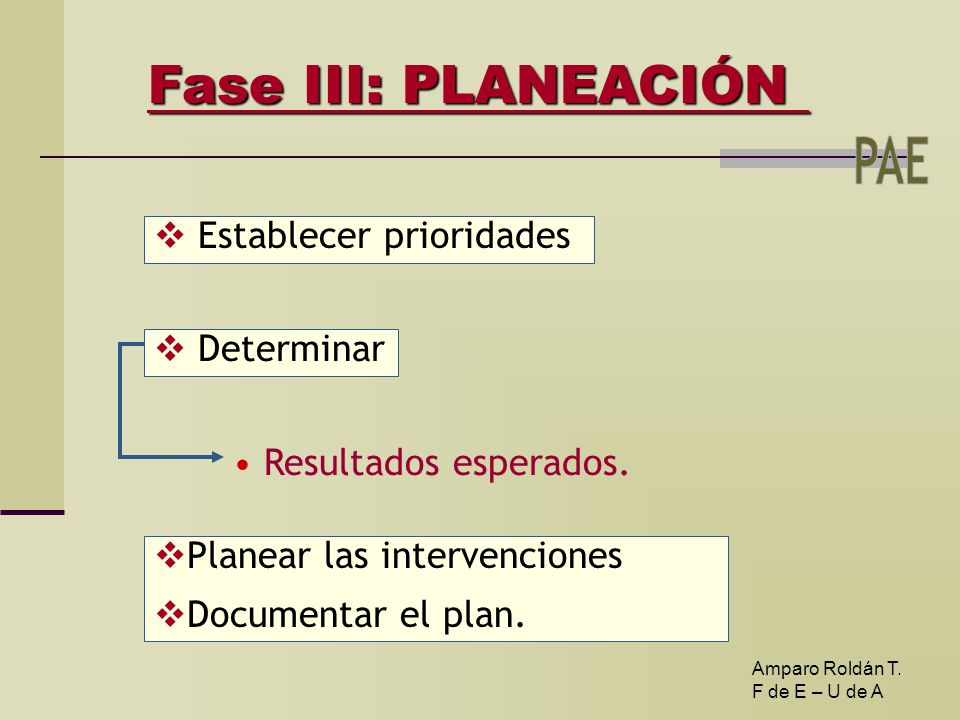 Fase III: PLANEACIÓN

PAE

❖ Establecer prioridades

❖ Determinar

• Resultados esperados.

❖Planear las intervenciones

❖Documentar el plan.

Amparo Roldán T.
F de E – U de A